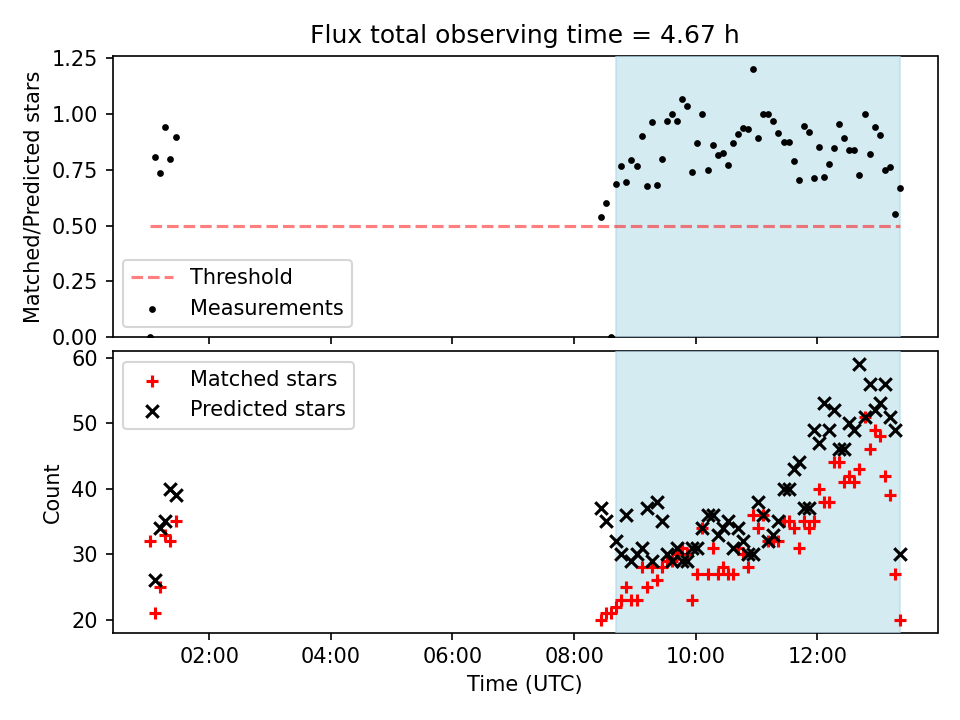 Flux total observing time = 4.67 h

Matched/Predicted stars

1.25
1.00
0.75
0.50
0.25
0.00

Threshold
Measurements

Count

60
50
40
30
20

Matched stars
Predicted stars

02:00
04:00
06:00
08:00
10:00
12:00

Time (UTC)